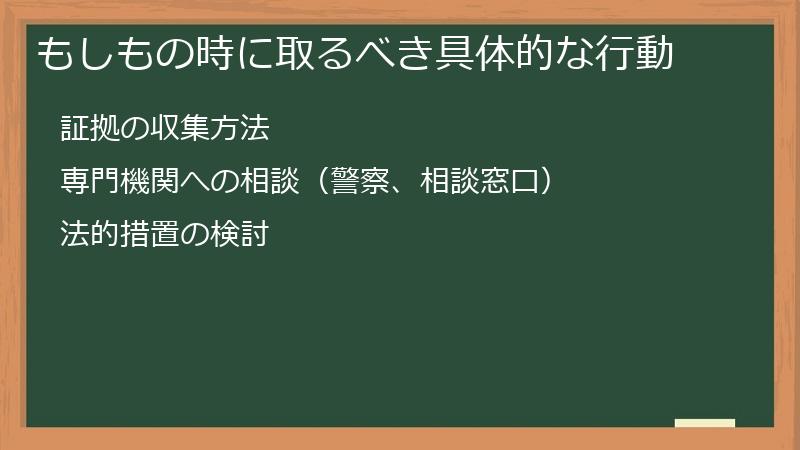 もしもの時に取るべき具体的な行動

証拠の収集方法

専門機関への相談（警察、相談窓口）

法的措置の検討